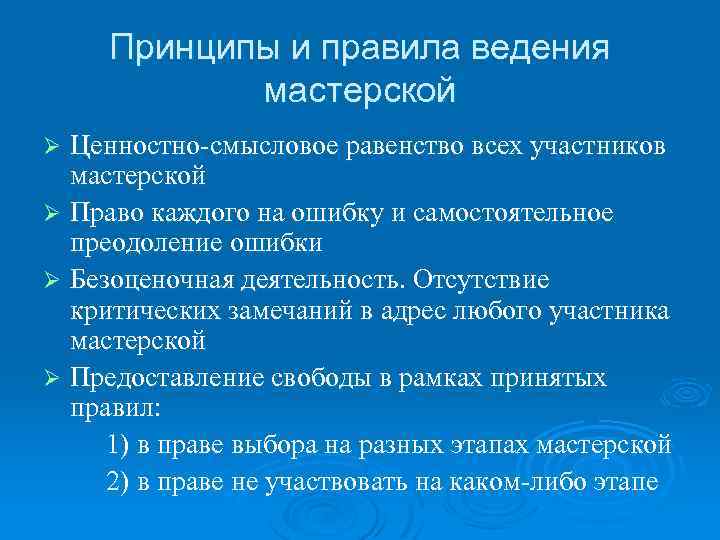 Принципы и правила ведения мастерской

➢ Ценностно-смысловое равенство всех участников мастерской

➢ Право каждого на ошибку и самостоятельное преодоление ошибки

➢ Безоценочная деятельность. Отсутствие критических замечаний в адрес любого участника мастерской

➢ Предоставление свободы в рамках принятых правил:

1) в праве выбора на разных этапах мастерской

2) в праве не участвовать на каком-либо этапе